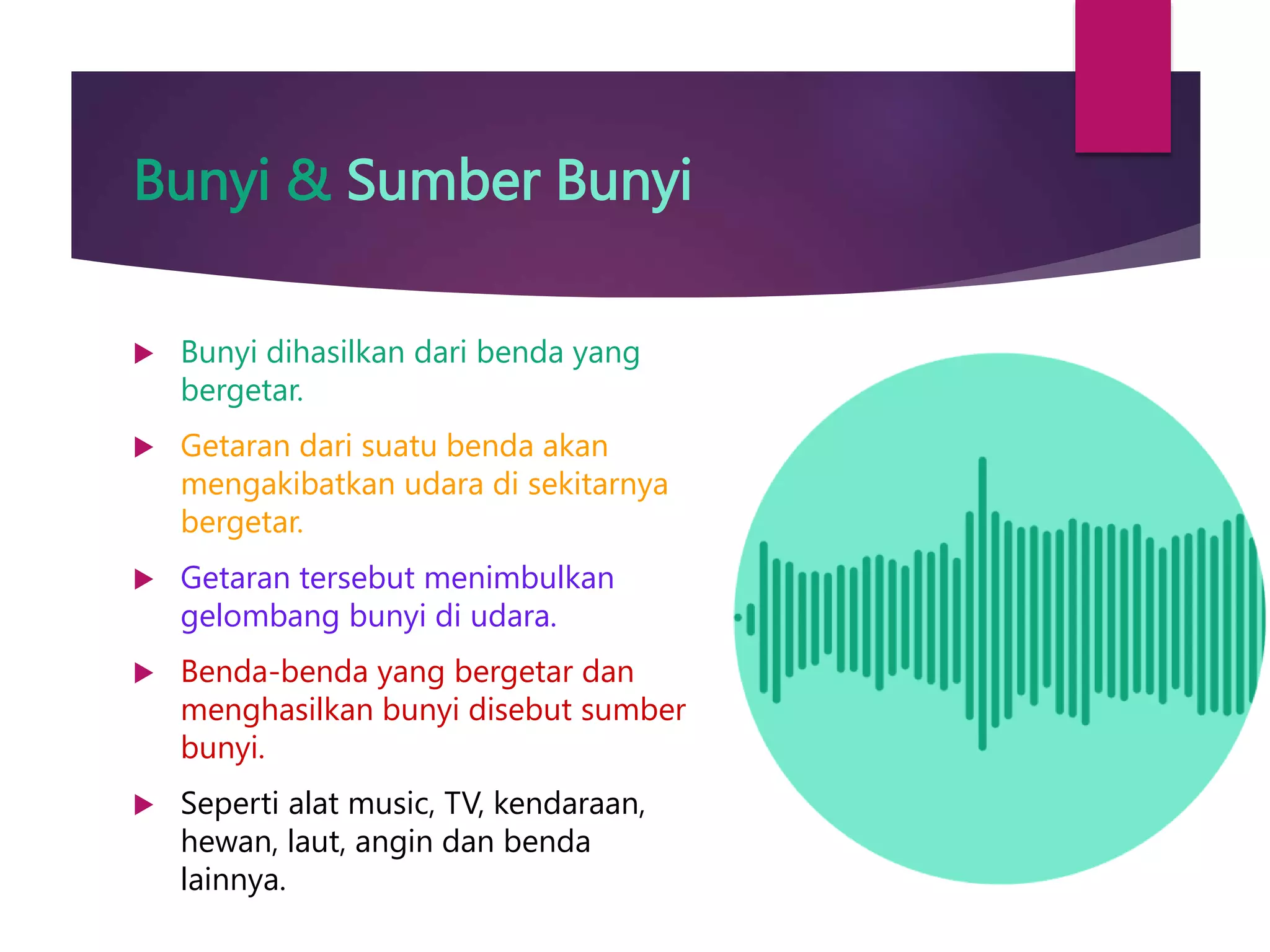 Bunyi & Sumber Bunyi

Bunyi dihasilkan dari benda yang bergetar.

Getaran dari suatu benda akan mengakibatkan udara di sekitarnya bergetar.

Getaran tersebut menimbulkan gelombang bunyi di udara.

Benda-benda yang bergetar dan menghasilkan bunyi disebut sumber bunyi.

Seperti alat music, TV, kendaraan, hewan, laut, angin dan benda lainnya.